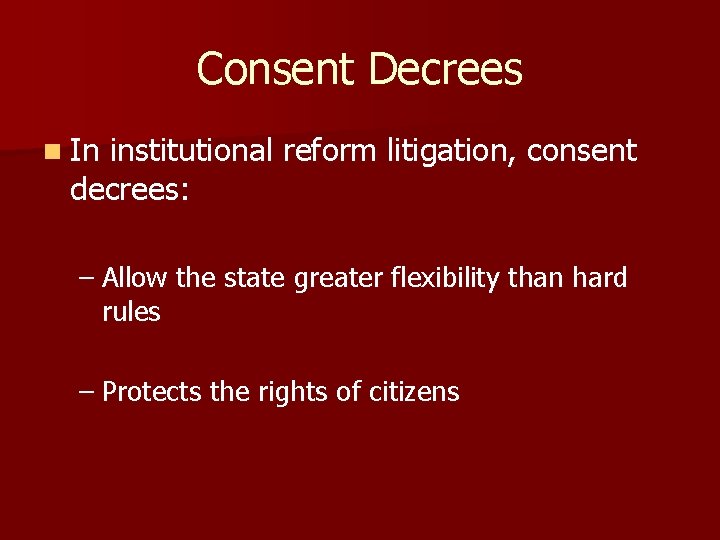 Consent Decrees

In institutional reform litigation, consent decrees:

– Allow the state greater flexibility than hard rules

– Protects the rights of citizens